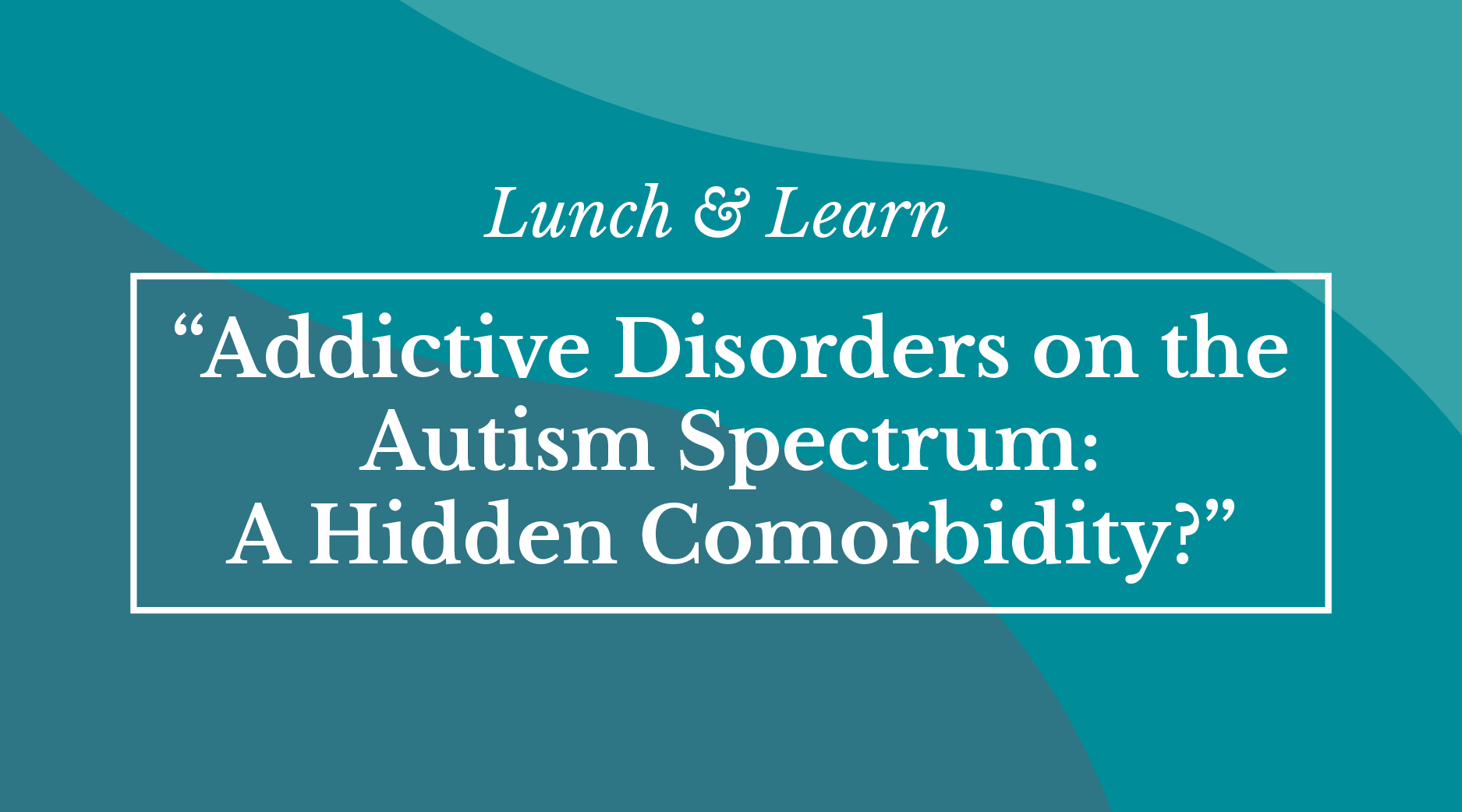 Lunch & Learn

“Addictive Disorders on the Autism Spectrum: A Hidden Comorbidity?”